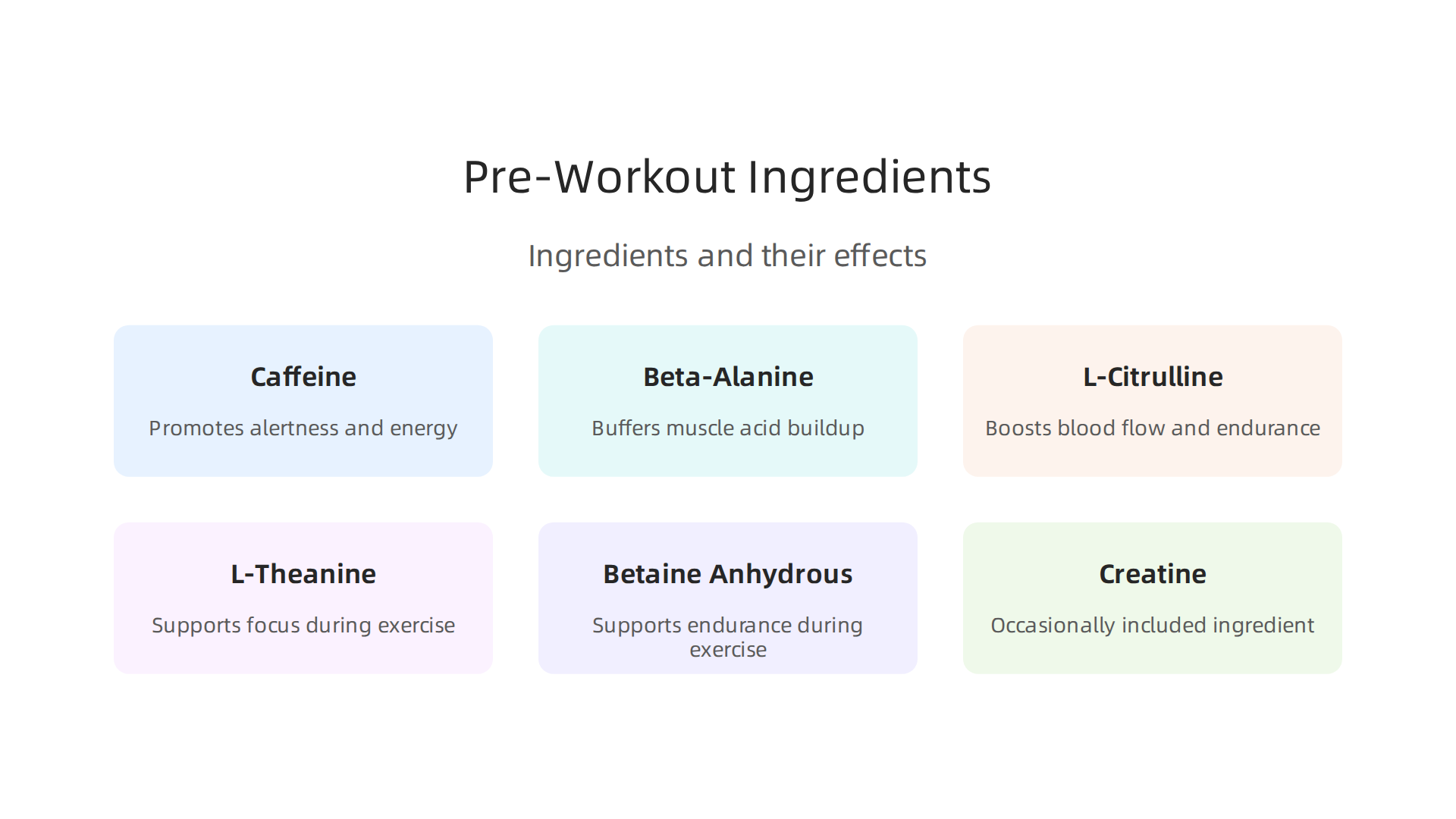 Pre-Workout Ingredients

Ingredients and their effects

Caffeine

Promotes alertness and energy

Beta-Alanine

Buffers muscle acid buildup

L-Citrulline

Boosts blood flow and endurance

L-Theanine

Supports focus during exercise

Betaine Anhydrous

Supports endurance during exercise

Creatine

Occasionally included ingredient